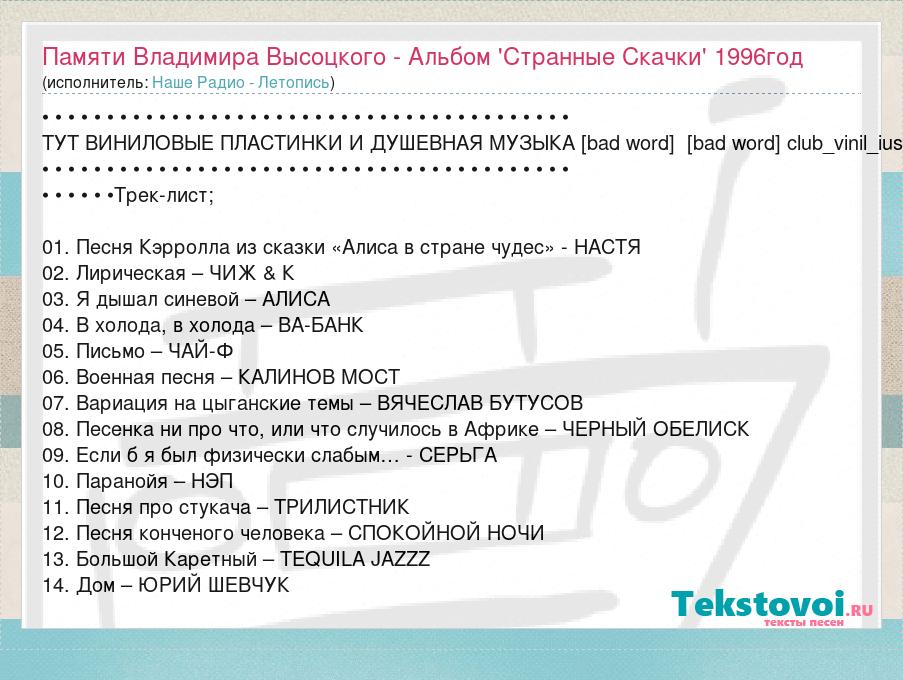 Памяти Владимира Высоцкого - Альбом 'Странные Скачки' 1996год
(исполнитель: Наше Радио - Летопись)

• • • • • • • • • • • • • • • • • • • • • • • • • • • • • • • • • • • • • • • • •
ТУТ ВИНИЛОВЫЕ ПЛАСТИНКИ И ДУШЕВНАЯ МУЗЫКА [bad word] [bad word] club_vinil_ius
• • • • • • • • • • • • • • • • • • • • • • • • • • • • • • • • • • • • • • • • •
• • • • • •Трек-лист;

01. Песня Кэрролла из сказки «Алиса в стране чудес» - НАСТЯ
02. Лирическая – ЧИЖ & К
03. Я дышал синевой – АЛИСА
04. В холода, в холода – ВА-БАНК
05. Письмо – ЧАЙ-Ф
06. Военная песня – КАЛИНОВ МОСТ
07. Вариация на цыганские темы – ВЯЧЕСЛАВ БУТУСОВ
08. Песенка ни про что, или что случилось в Африке – ЧЕРНЫЙ ОБЕЛИСК
09. Если б я был физически слабым… - СЕРЬГА
10. Паранойя – НЭП
11. Песня про стукача – ТРИЛИСТНИК
12. Песня конченого человека – СПОКОЙНОЙ НОЧИ
13. Большой Каретный – TEQUILA JAZZZ
14. Дом – ЮРИЙ ШЕВЧУК

Tekstovoi.RU
тексты песен